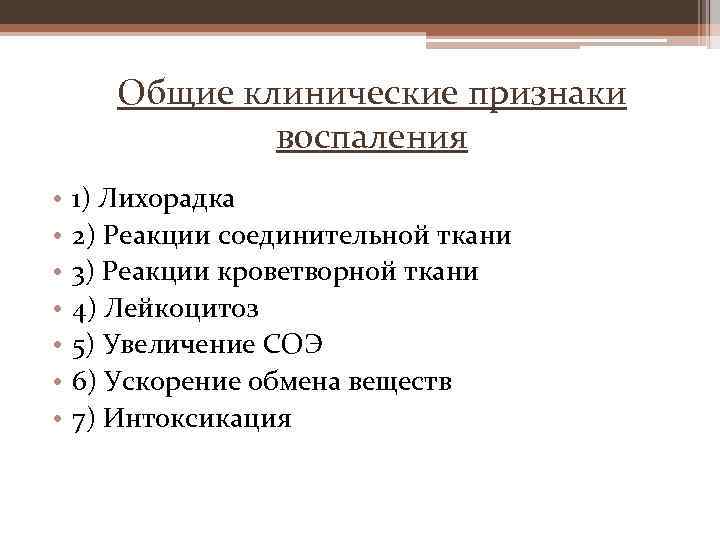 Общие клинические признаки воспаления

• 1) Лихорадка
• 2) Реакции соединительной ткани
• 3) Реакции кроветворной ткани
• 4) Лейкоцитоз
• 5) Увеличение СОЭ
• 6) Ускорение обмена веществ
• 7) Интоксикация